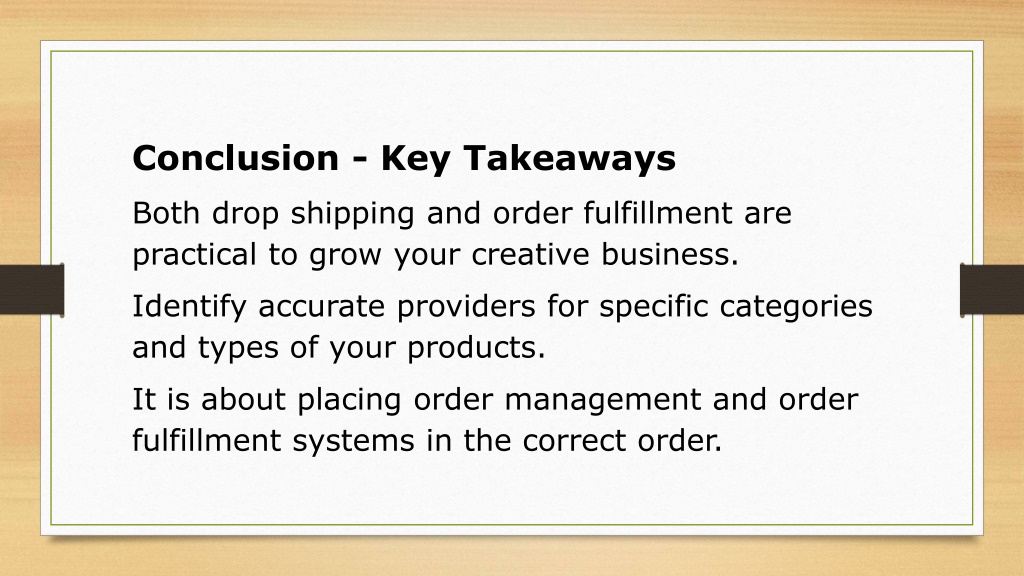 Conclusion - Key Takeaways

Both drop shipping and order fulfillment are practical to grow your creative business.

Identify accurate providers for specific categories and types of your products.

It is about placing order management and order fulfillment systems in the correct order.